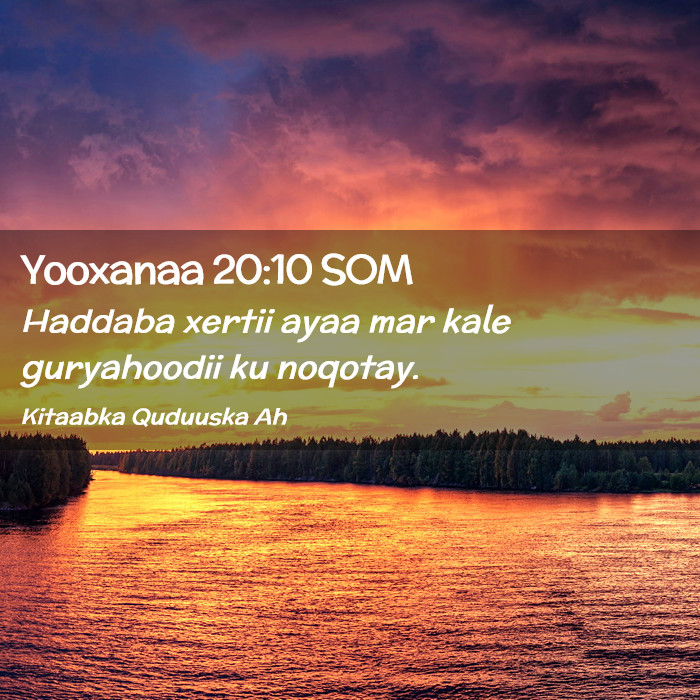 Yooxanaa 20:10 SOM

Haddaba xertii ayaa mar kale guryahoodii ku noqotay.

Kitaabka Quduuska Ah